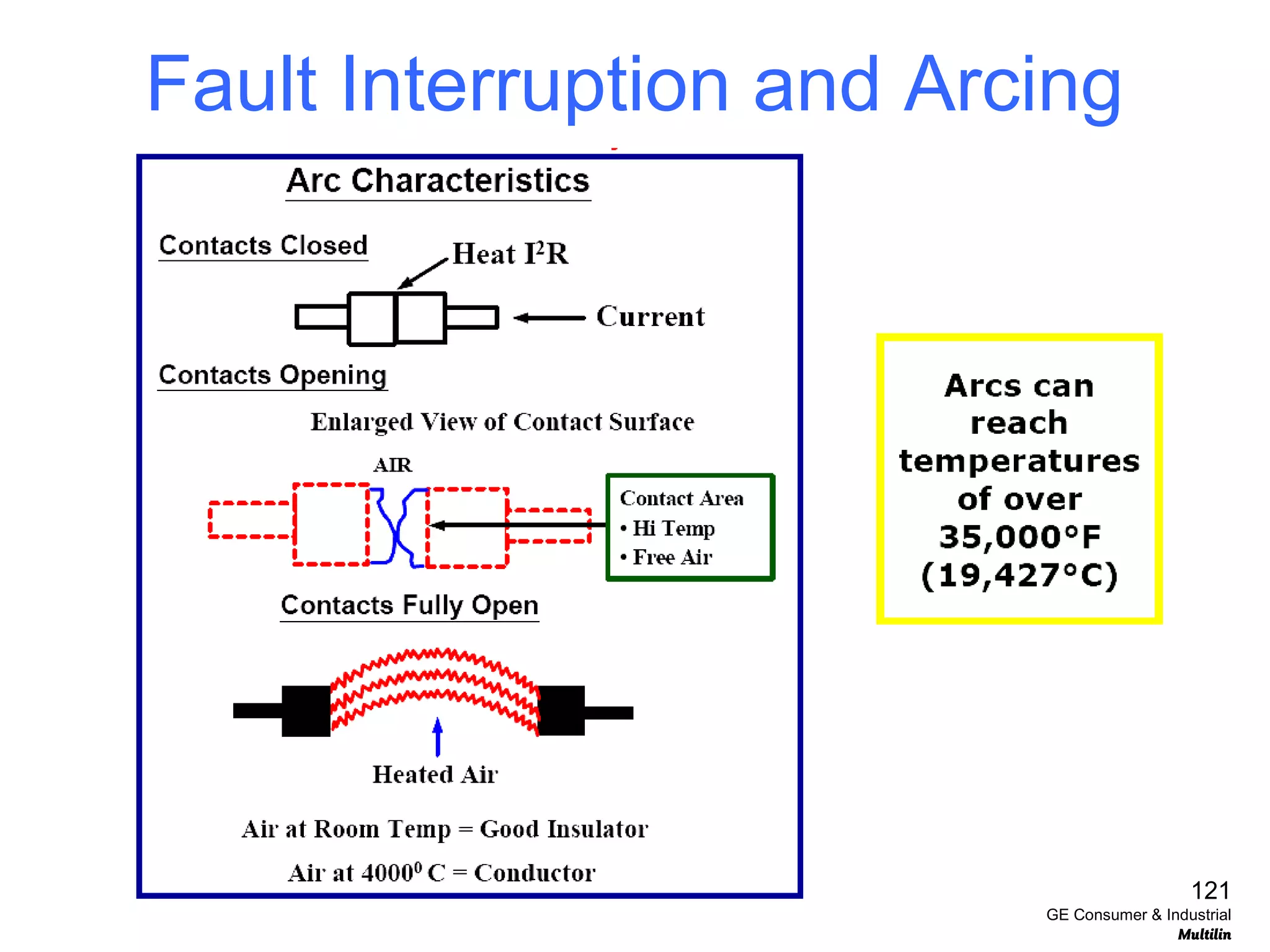 Fault Interruption and Arcing

Arc Characteristics

Contacts Closed

Heat $I^2R$

Current

Contacts Opening

Enlarged View of Contact Surface

AIR

Contact Area
• Hi Temp
• Free Air

Contacts Fully Open

Heated Air

Air at Room Temp = Good Insulator

Air at $4000^0$ C = Conductor

Arcs can reach temperatures of over 35,000°F (19,427°C)

121
GE Consumer & Industrial
Multilin